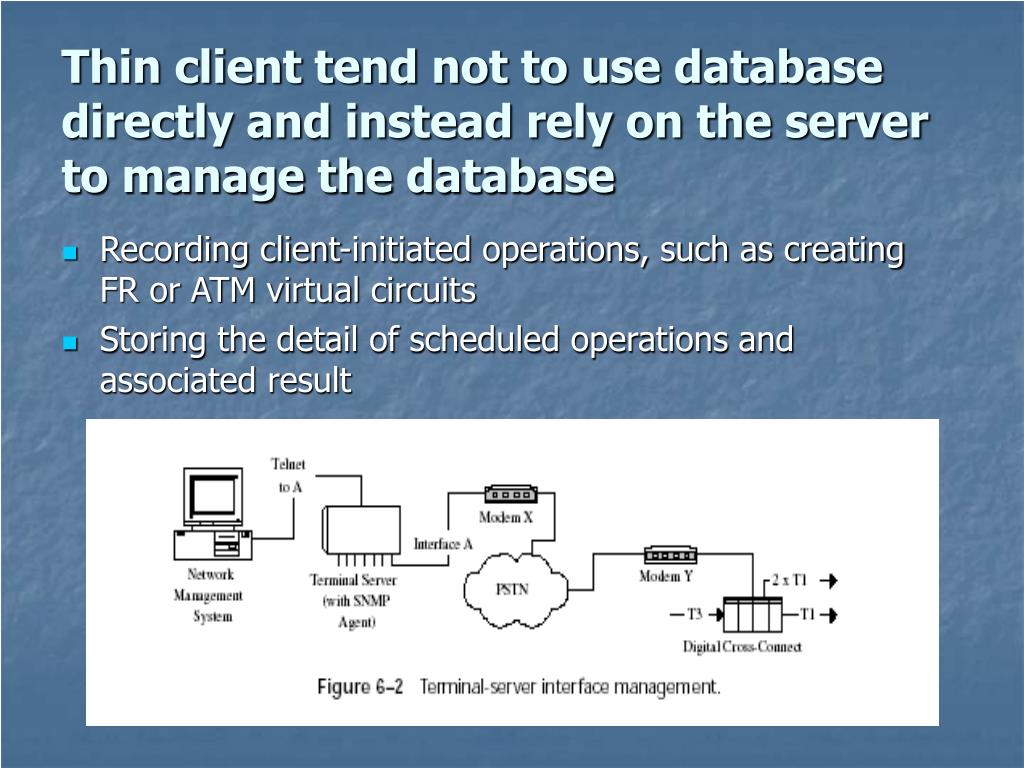 Thin client tend not to use database directly and instead rely on the server to manage the database

Recording client-initiated operations, such as creating FR or ATM virtual circuits

Storing the detail of scheduled operations and associated result

Telnet to A

Network Management System

Terminal Server (with SNMP Agent)

Interface A

Modem X

PSTN

Modem Y

2 x T1

T3

T1

Digital Cross-Connect

Figure 6–2 Terminal-server interface management.